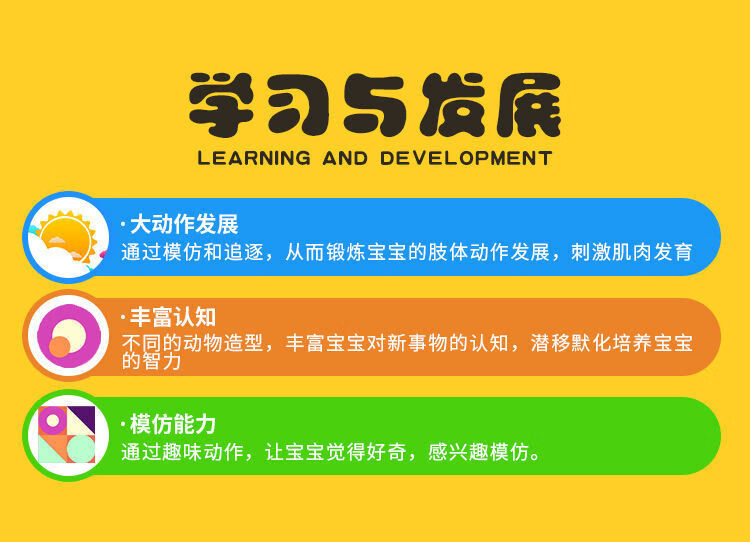 学习与发展
LEARNING AND DEVELOPMENT

·大动作发展
通过模仿和追逐，从而锻炼宝宝的肢体动作发展，刺激肌肉发育

·丰富认知
不同的动物造型，丰富宝宝对新事物的认知，潜移默化培养宝宝的智力

·模仿能力
通过趣味动作，让宝宝觉得好奇，感兴趣模仿。